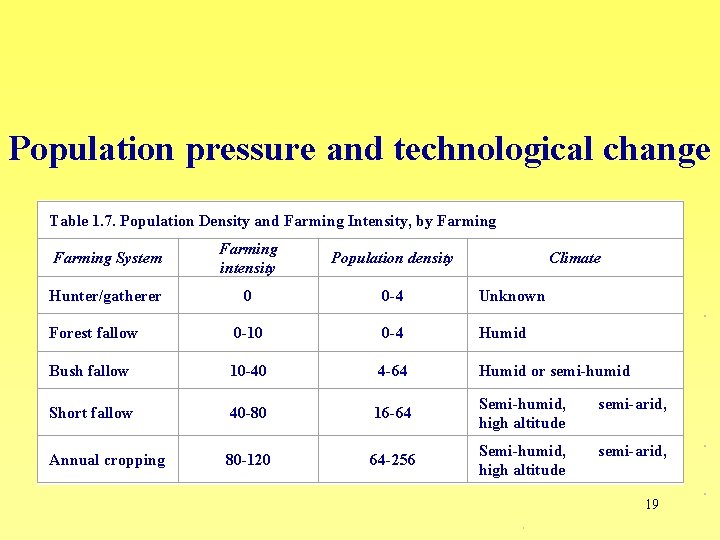 Population pressure and technological change

Table 1.7. Population Density and Farming Intensity, by Farming

| Farming System | Farming intensity | Population density | Climate |
|---|---|---|---|
| Hunter/gatherer | 0 | 0-4 | Unknown |
| Forest fallow | 0-10 | 0-4 | Humid |
| Bush fallow | 10-40 | 4-64 | Humid or semi-humid |
| Short fallow | 40-80 | 16-64 | Semi-humid, semi-arid, high altitude |
| Annual cropping | 80-120 | 64-256 | Semi-humid, semi-arid, high altitude |

19